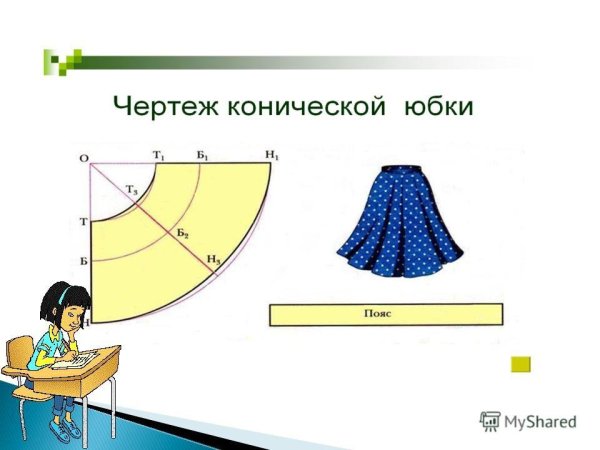 Чертеж конической юбки

О
$Т_1$
$Б_1$
$Н_1$
$Т_3$
Т
$Б_2$
Б
$Н_3$
Н

Пояс

MyShared